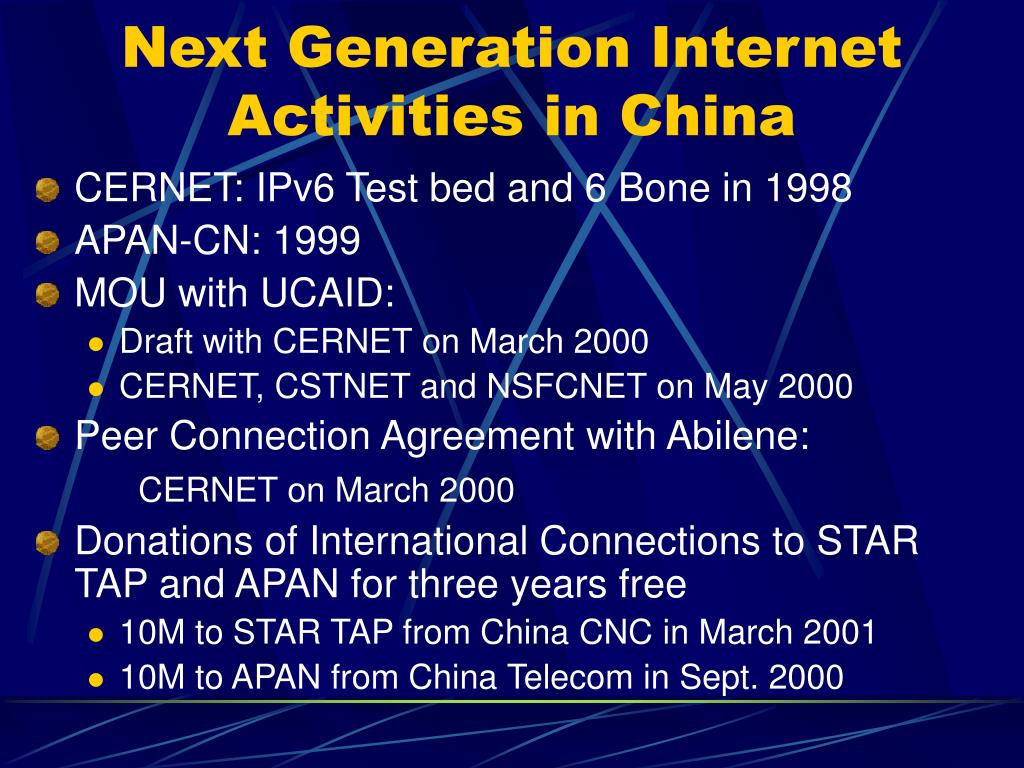 Next Generation Internet Activities in China

CERNET: IPv6 Test bed and 6 Bone in 1998

APAN-CN: 1999

MOU with UCAID:

Draft with CERNET on March 2000

CERNET, CSTNET and NSFCNET on May 2000

Peer Connection Agreement with Abilene:

CERNET on March 2000

Donations of International Connections to STAR TAP and APAN for three years free

10M to STAR TAP from China CNC in March 2001

10M to APAN from China Telecom in Sept. 2000